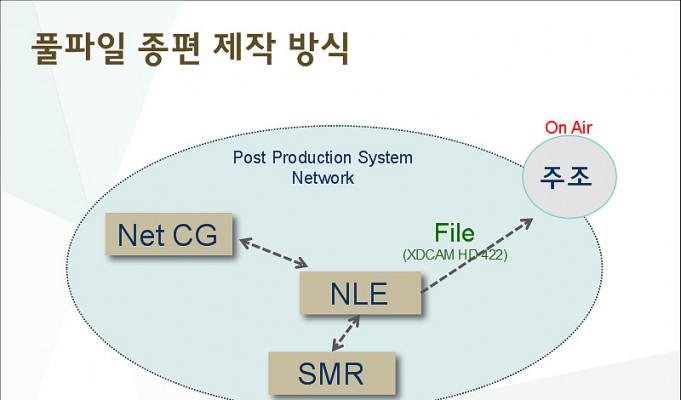 풀파일 종편 제작 방식

On Air

Post Production System Network

주조

Net CG

File
(XDCAM HD 422)

NLE

SMR